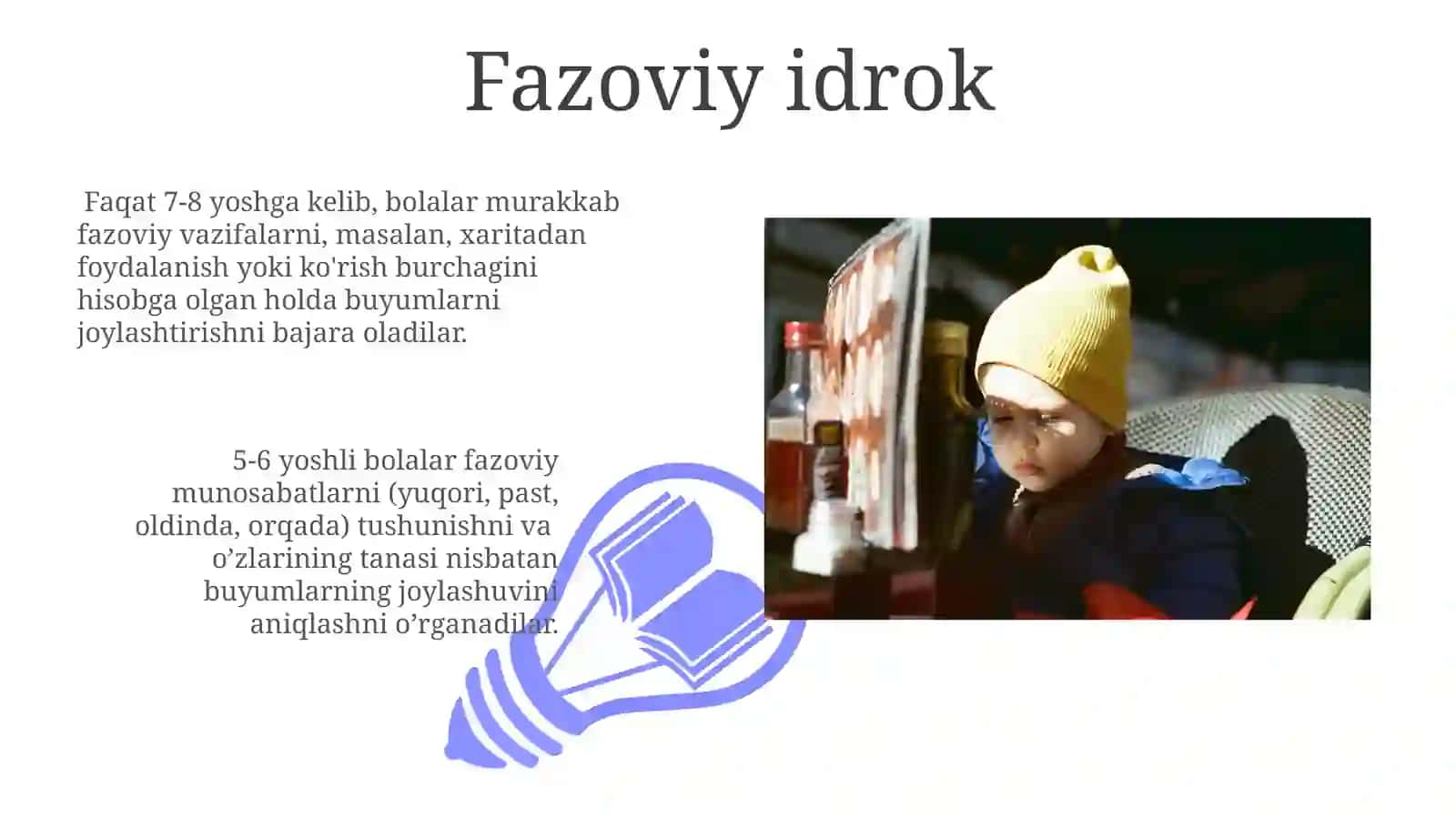 Fazoviy idrok

Faqat 7-8 yoshga kelib, bolalar murakkab fazoviy vazifalarni, masalan, xaritadan foydalanish yoki ko'rish burchagini hisobga olgan holda buyumlarni joylashtirishni bajara oladilar.

5-6 yoshli bolalar fazoviy munosabatlarni (yuqori, past, oldinda, orqada) tushunishni va o’zlarining tanasi nisbatan buyumlarning joylashuvini aniqlashni o’rganadilar.